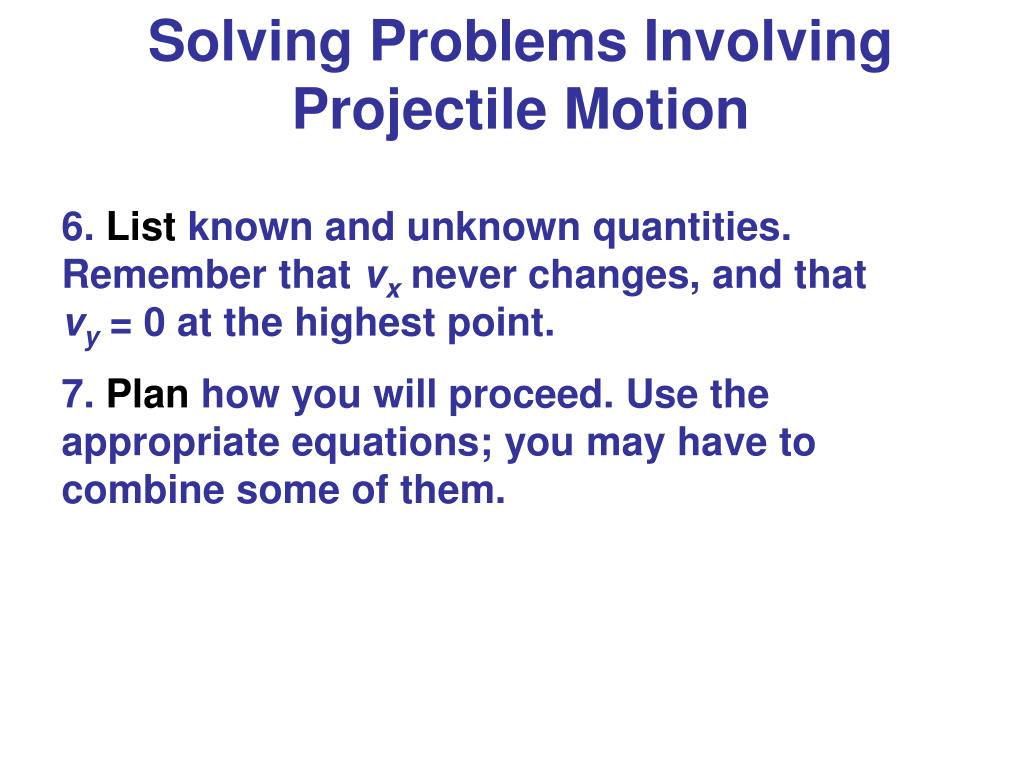 Solving Problems Involving Projectile Motion

6. List known and unknown quantities. Remember that $v_x$ never changes, and that $v_y = 0$ at the highest point.

7. Plan how you will proceed. Use the appropriate equations; you may have to combine some of them.